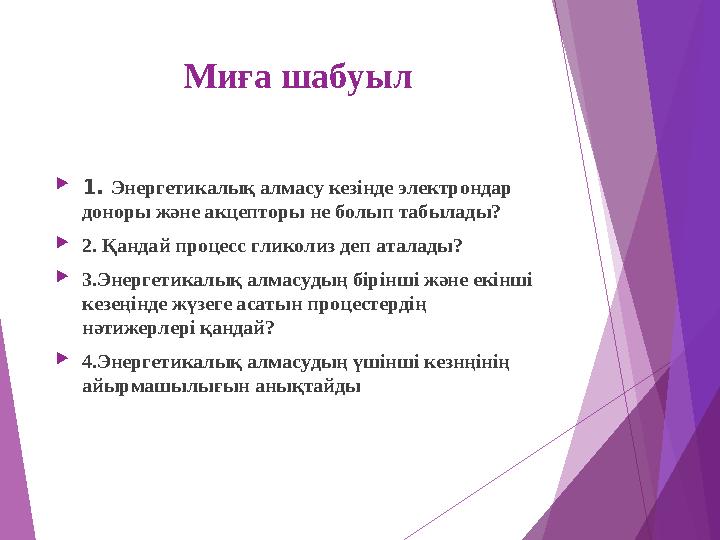 Миға шабуыл

1. Энергетикалық алмасу кезінде электрондар доноры және акцепторы не болып табылады?

2. Қандай процесс гликолиз деп аталады?

3.Энергетикалық алмасудың бірінші және екінші кезеңінде жүзеге асатын процестердің нәтижерлері қандай?

4.Энергетикалық алмасудың үшінші кезнңінің айырмашылығын анықтайды